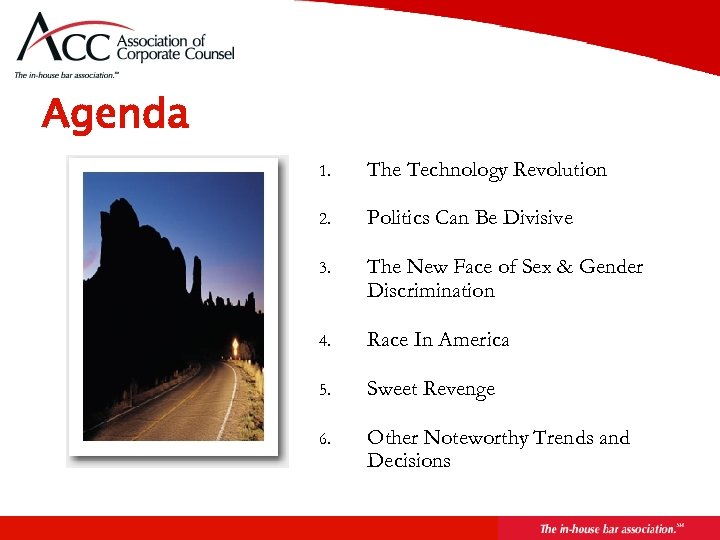 ACC Association of Corporate Counsel
The in-house bar association.℠

Agenda

1. The Technology Revolution

2. Politics Can Be Divisive

3. The New Face of Sex & Gender Discrimination

4. Race In America

5. Sweet Revenge

6. Other Noteworthy Trends and Decisions

The in-house bar association.℠